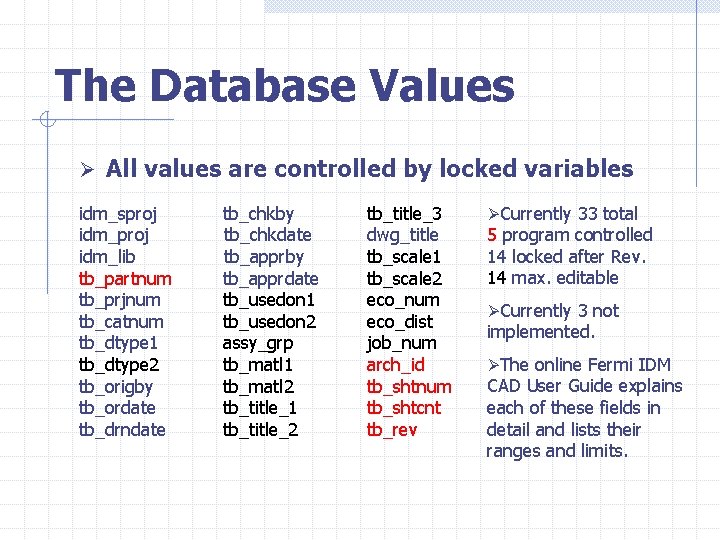 The Database Values

➢ All values are controlled by locked variables

idm_sproj
idm_proj
idm_lib
tb_partnum
tb_prjnum
tb_catnum
tb_dtype1
tb_dtype2
tb_origby
tb_ordate
tb_drndate

tb_chkby
tb_chkdate
tb_apprby
tb_apprdate
tb_usedon1
tb_usedon2
assy_grp
tb_matl1
tb_matl2
tb_title_1
tb_title_2

tb_title_3
dwg_title
tb_scale1
tb_scale2
eco_num
eco_dist
job_num
arch_id
tb_shtnum
tb_shtcnt
tb_rev

➢Currently 33 total
5 program controlled
14 locked after Rev.
14 max. editable

➢Currently 3 not implemented.

➢The online Fermi IDM CAD User Guide explains each of these fields in detail and lists their ranges and limits.